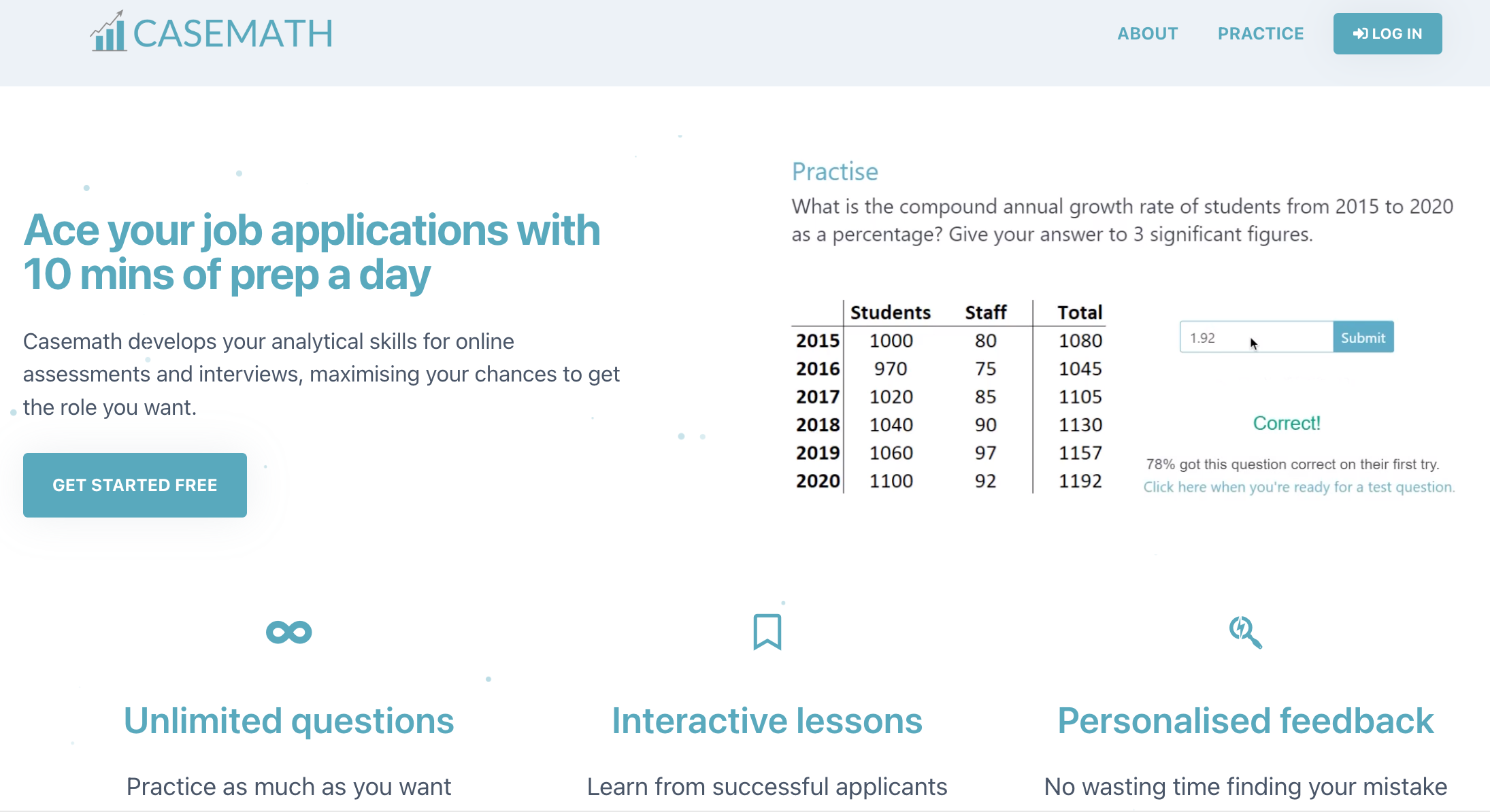 CASEMATH

ABOUT PRACTICE LOG IN

Ace your job applications with 10 mins of prep a day

Casemath develops your analytical skills for online assessments and interviews, maximising your chances to get the role you want.

GET STARTED FREE

Practise

What is the compound annual growth rate of students from 2015 to 2020 as a percentage? Give your answer to 3 significant figures.

| | Students | Staff | Total |
|---|---|---|---|
| 2015 | 1000 | 80 | 1080 |
| 2016 | 970 | 75 | 1045 |
| 2017 | 1020 | 85 | 1105 |
| 2018 | 1040 | 90 | 1130 |
| 2019 | 1060 | 97 | 1157 |
| 2020 | 1100 | 92 | 1192 |

1.92 Submit

Correct!

78% got this question correct on their first try.
Click here when you're ready for a test question.

Unlimited questions

Practice as much as you want

Interactive lessons

Learn from successful applicants

Personalised feedback

No wasting time finding your mistake